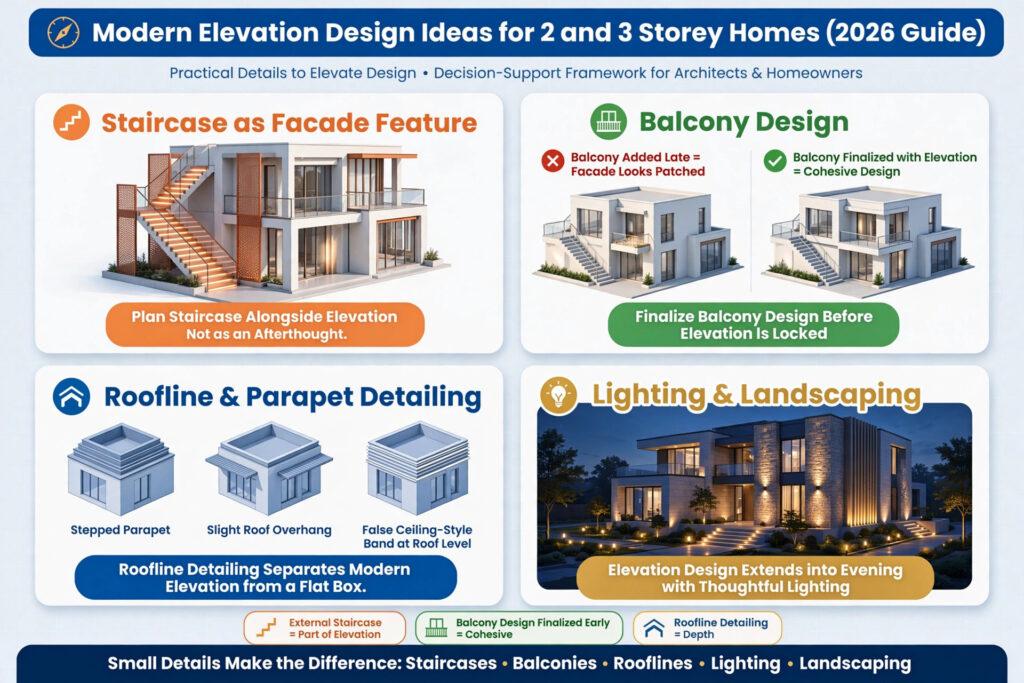 Modern Elevation Design Ideas for 2 and 3 Storey Homes (2026 Guide)

Practical Details to Elevate Design • Decision-Support Framework for Architects & Homeowners

Staircase as Facade Feature

Plan Staircase Alongside Elevation
Not as an Afterthought.

Balcony Design

Balcony Added Late = Facade Looks Patched

Balcony Finalized with Elevation = Cohesive Design

Finalize Balcony Design Before Elevation Is Locked

Roofline & Parapet Detailing

Stepped Parapet

Slight Roof Overhang

False Ceiling-Style Band at Roof Level

Roofline Detailing Separates Modern Elevation from a Flat Box.

Lighting & Landscaping

Elevation Design Extends into Evening with Thoughtful Lighting

External Staircase = Part of Elevation

Balcony Design Finalized Early = Cohesive

Roofline Detailing = Depth

Small Details Make the Difference: Staircases • Balconies • Rooflines • Lighting • Landscaping